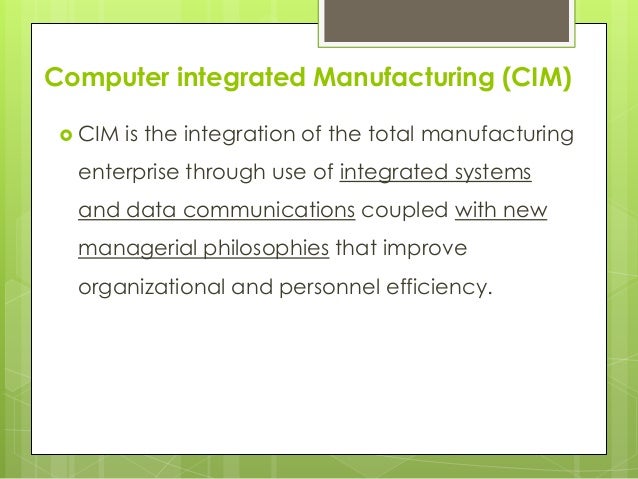 Computer integrated Manufacturing (CIM)

CIM is the integration of the total manufacturing enterprise through use of integrated systems and data communications coupled with new managerial philosophies that improve organizational and personnel efficiency.